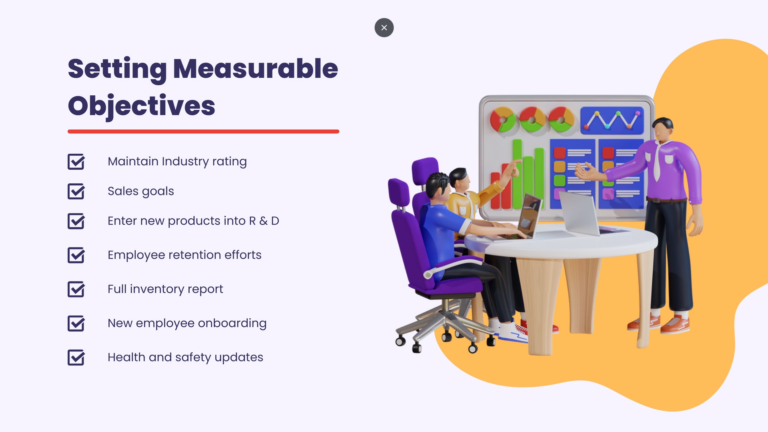 ×

Setting Measurable Objectives

Maintain Industry rating

Sales goals

Enter new products into R & D

Employee retention efforts

Full inventory report

New employee onboarding

Health and safety updates